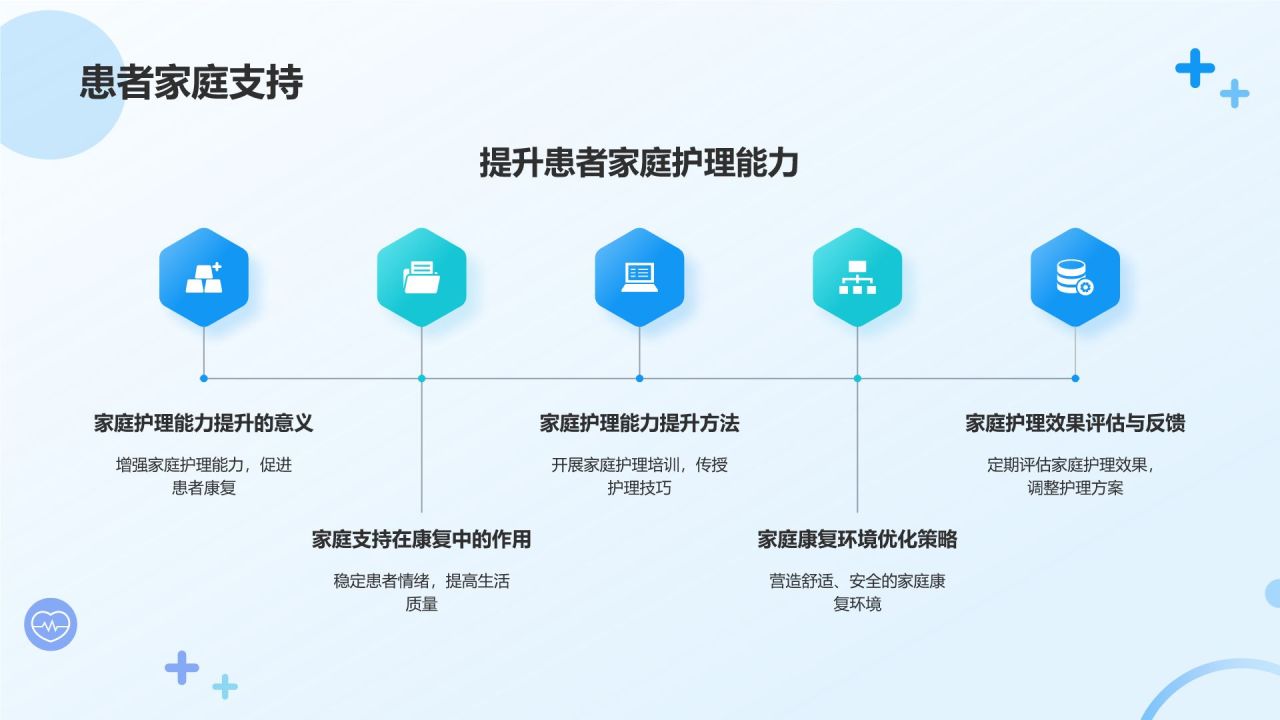 患者家庭支持

提升患者家庭护理能力

家庭护理能力提升的意义

增强家庭护理能力，促进患者康复

家庭支持在康复中的作用

稳定患者情绪，提高生活质量

家庭护理能力提升方法

开展家庭护理培训，传授护理技巧

家庭康复环境优化策略

营造舒适、安全的家庭康复环境

家庭护理效果评估与反馈

定期评估家庭护理效果，调整护理方案